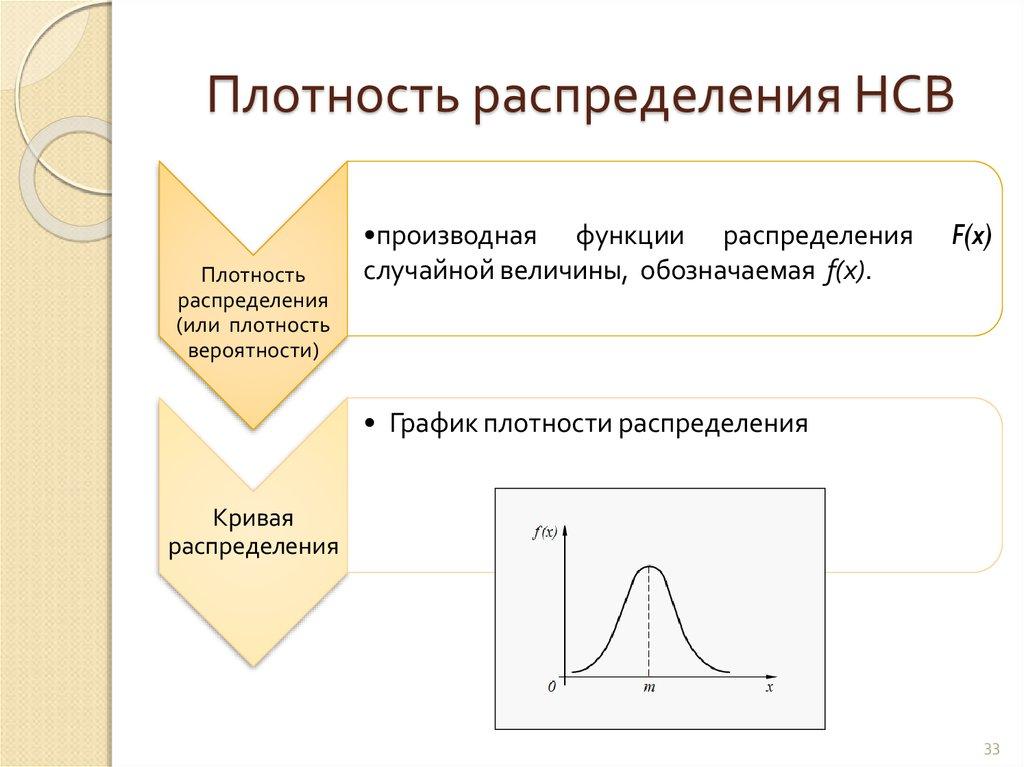 Плотность распределения НСВ

Плотность распределения (или плотность вероятности)

•производная функции распределения $F(x)$ случайной величины, обозначаемая $f(x)$.

Кривая распределения

• График плотности распределения

$f(x)$

0

$m$

$x$

33